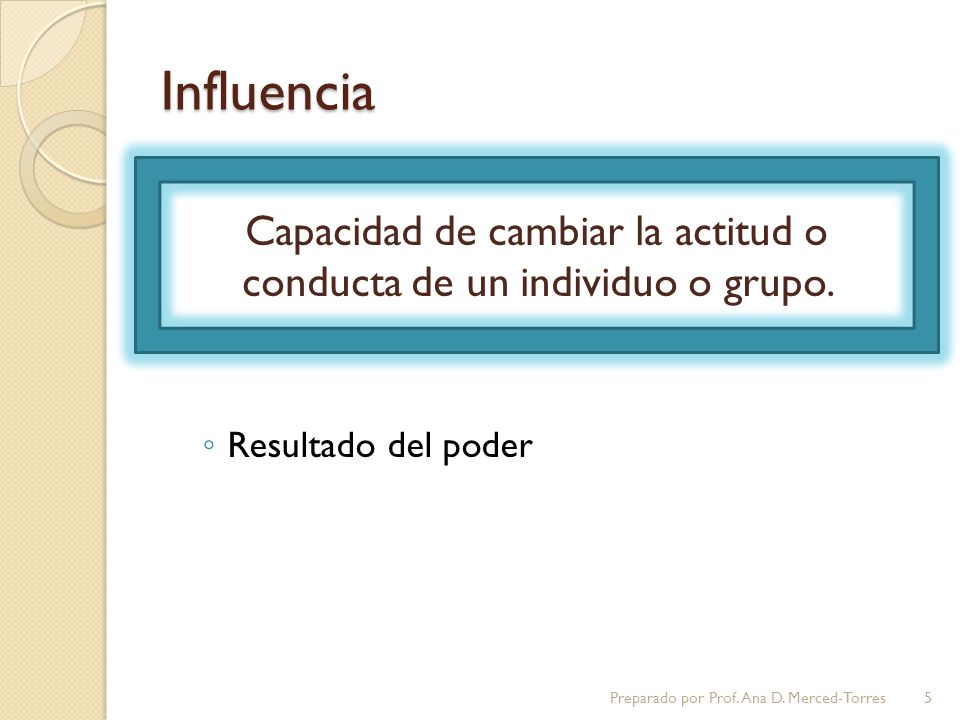 Influencia

Capacidad de cambiar la actitud o conducta de un individuo o grupo.

◦ Resultado del poder

Preparado por Prof. Ana D. Merced-Torres 5